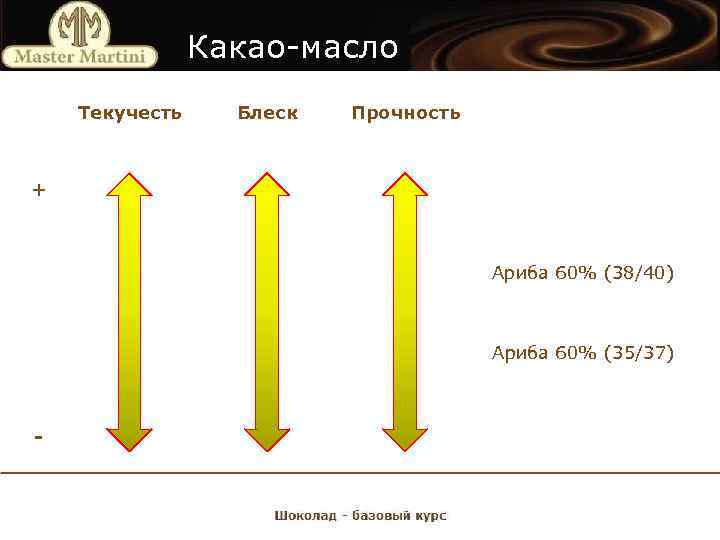 MM
Master Martini

Какао-масло

Текучесть Блеск Прочность

+

Ариба 60% (38/40)

Ариба 60% (35/37)

-

Шоколад - базовый курс